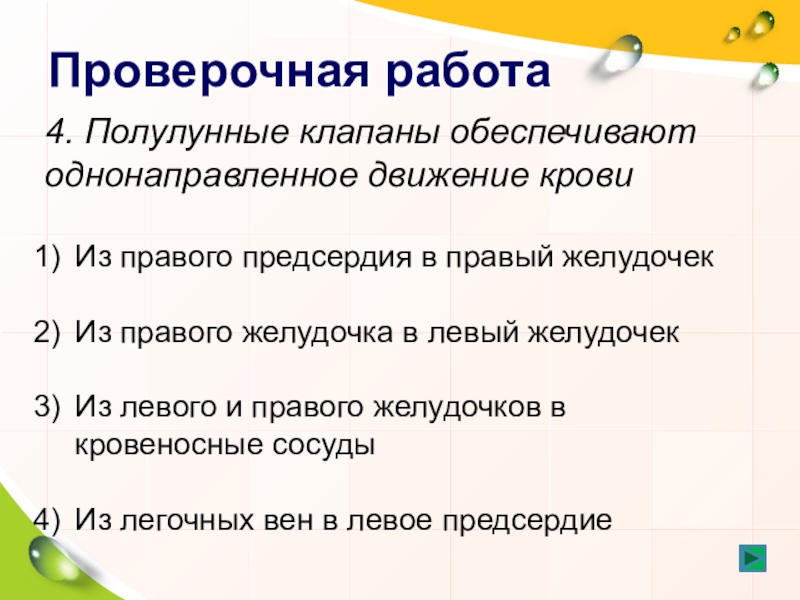 Проверочная работа

4. Полулунные клапаны обеспечивают однонаправленное движение крови

1) Из правого предсердия в правый желудочек

2) Из правого желудочка в левый желудочек

3) Из левого и правого желудочков в кровеносные сосуды

4) Из легочных вен в левое предсердие